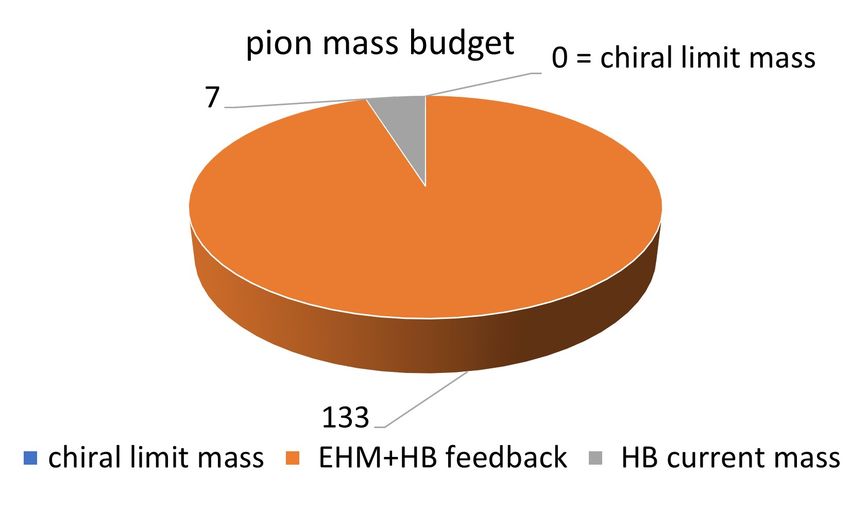 pion mass budget

0 = chiral limit mass

7

133

chiral limit mass EHM+HB feedback HB current mass